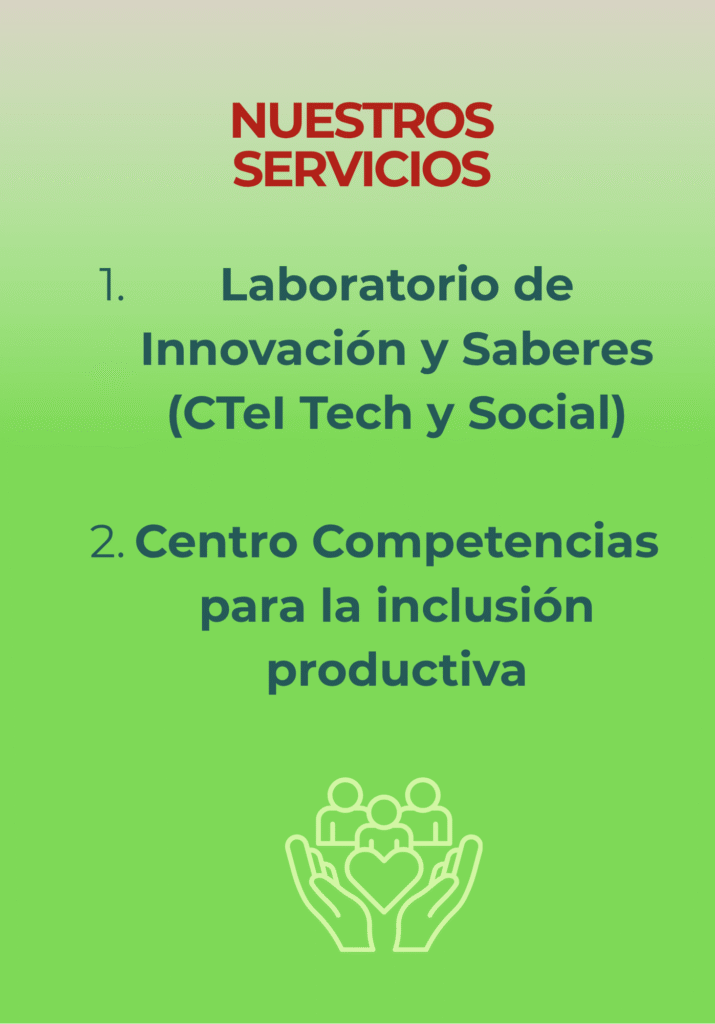 NUESTROS
SERVICIOS

1. Laboratorio de Innovación y Saberes (CTeI Tech y Social)

2. Centro Competencias para la inclusión productiva